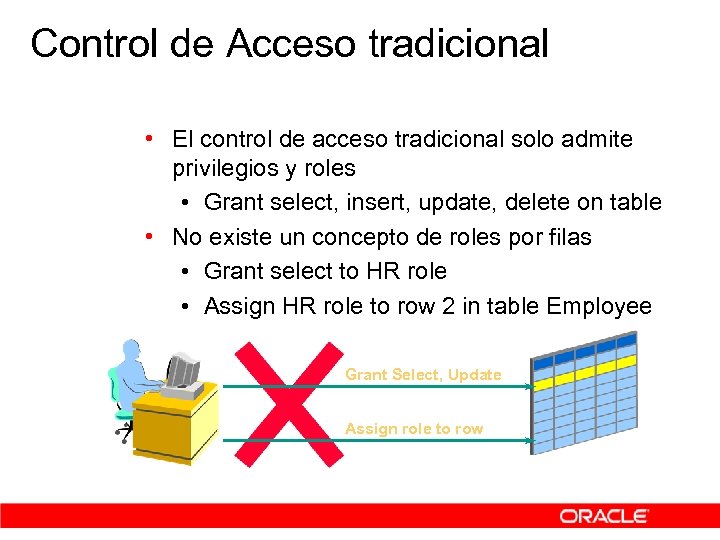 Control de Acceso tradicional

• El control de acceso tradicional solo admite privilegios y roles
  • Grant select, insert, update, delete on table
• No existe un concepto de roles por filas
  • Grant select to HR role
  • Assign HR role to row 2 in table Employee

Grant Select, Update

Assign role to row

ORACLE